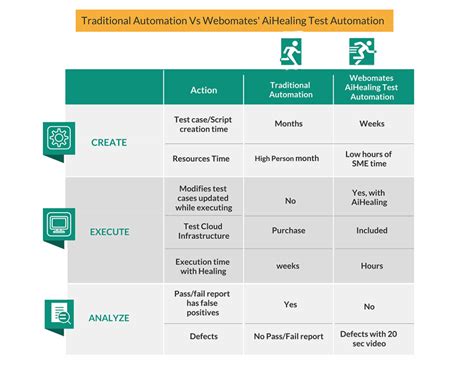 Traditional Automation Vs Webomates' AiHealing Test Automation

| | Action | Traditional Automation | Webomates AiHealing Test Automation |
|---|---|---|---|
| CREATE | Test case/Script creation time | Months | Weeks |
| | Resources Time | High Person month | Low hours of SME time |
| EXECUTE | Modifies test cases updated while executing | No | Yes, with AiHealing |
| | Test Cloud Infrastructure | Purchase | Included |
| | Execution time with Healing | weeks | Hours |
| ANALYZE | Pass/fail report has false positives | Yes | No |
| | Defects | No Pass/Fail report | Defects with 20 sec video |